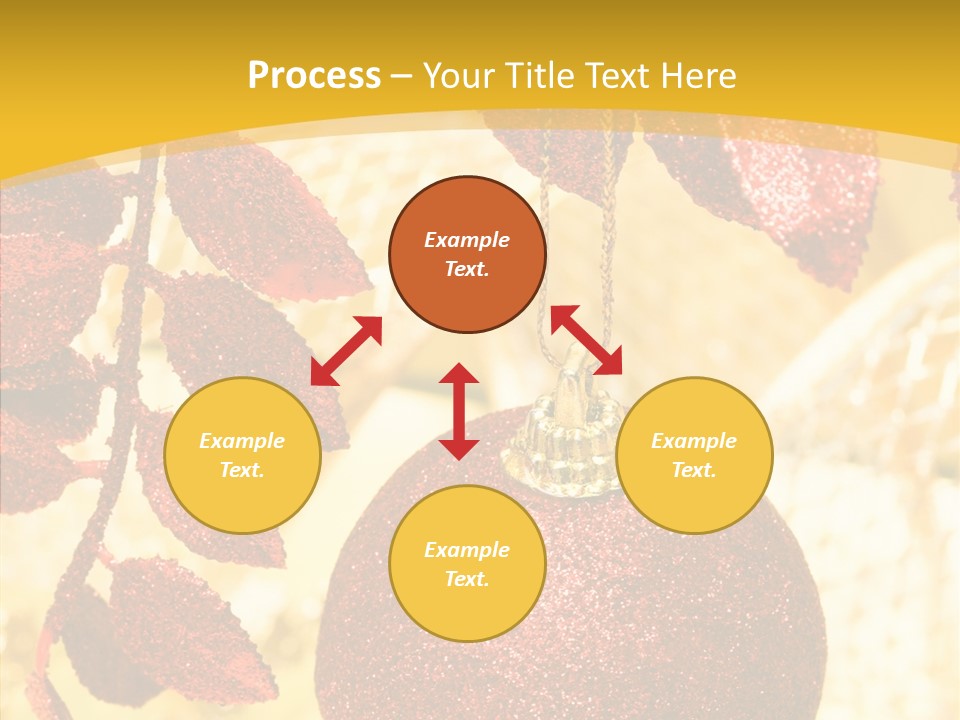 Process – Your Title Text Here

Example Text.

Example Text.

Example Text.

Example Text.